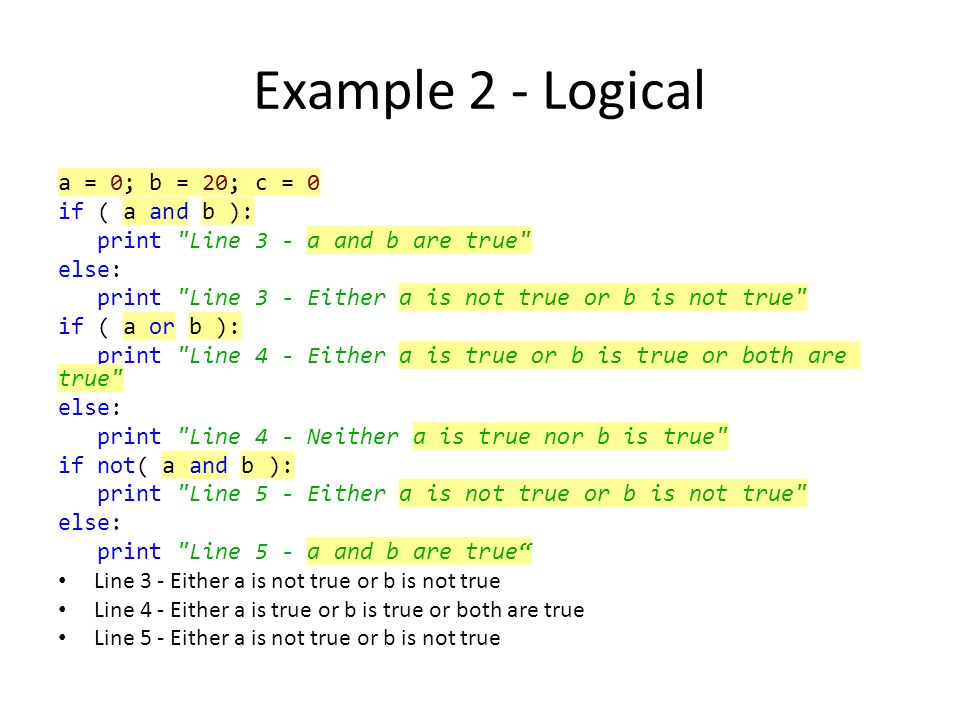 Example 2 - Logical

a = 0; b = 20; c = 0
if ( a and b ):
   print "Line 3 - a and b are true"
else:
   print "Line 3 - Either a is not true or b is not true"
if ( a or b ):
   print "Line 4 - Either a is true or b is true or both are true"
else:
   print "Line 4 - Neither a is true nor b is true"
if not( a and b ):
   print "Line 5 - Either a is not true or b is not true"
else:
   print "Line 5 - a and b are true“

• Line 3 - Either a is not true or b is not true
• Line 4 - Either a is true or b is true or both are true
• Line 5 - Either a is not true or b is not true